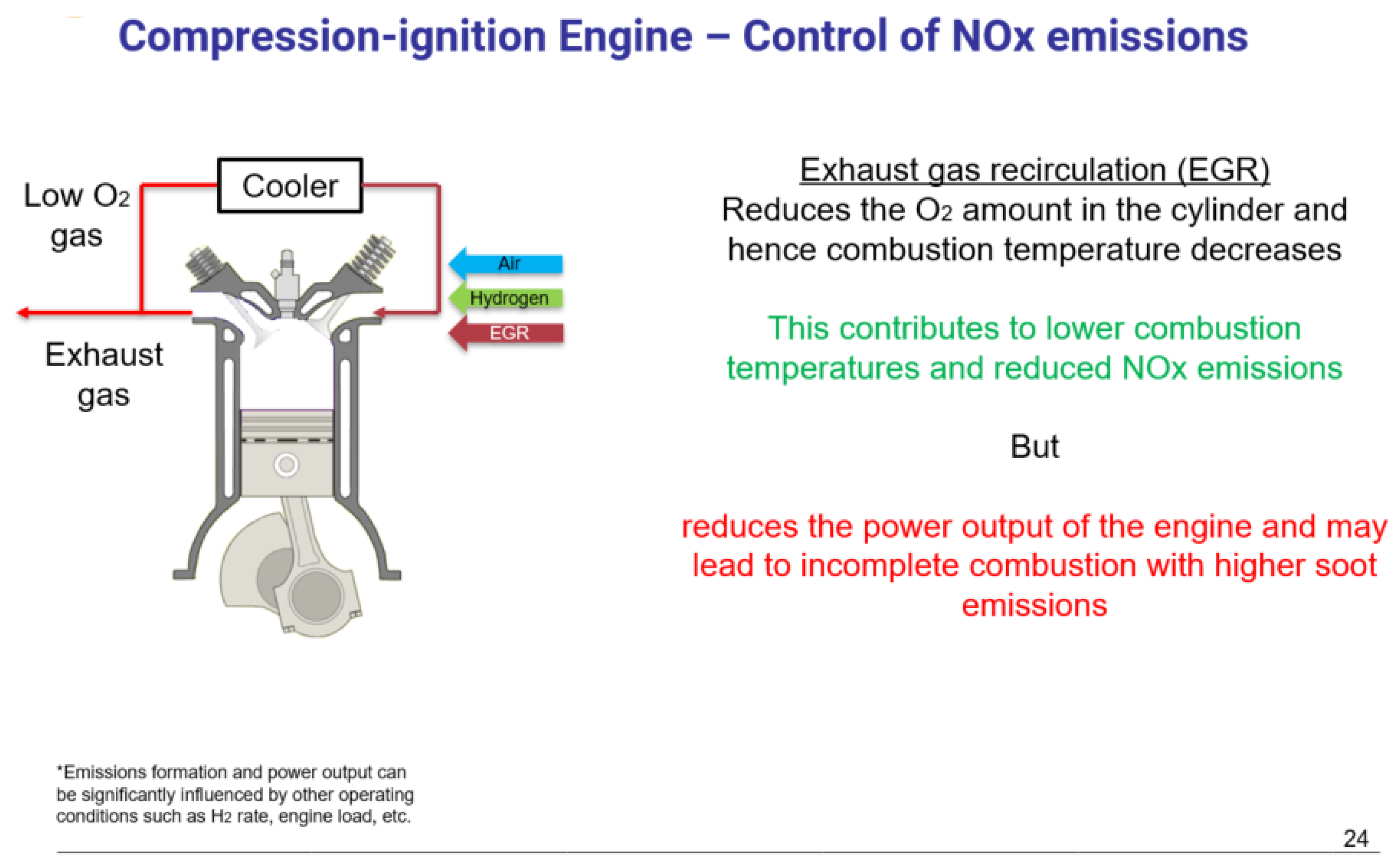 Compression-ignition Engine – Control of NOx emissions

Low $O_2$ gas

Cooler

Air

Hydrogen

EGR

Exhaust gas

Exhaust gas recirculation (EGR)
Reduces the $O_2$ amount in the cylinder and hence combustion temperature decreases

This contributes to lower combustion temperatures and reduced NOx emissions

But

reduces the power output of the engine and may lead to incomplete combustion with higher soot emissions

*Emissions formation and power output can be significantly influenced by other operating conditions such as $H_2$ rate, engine load, etc.

24